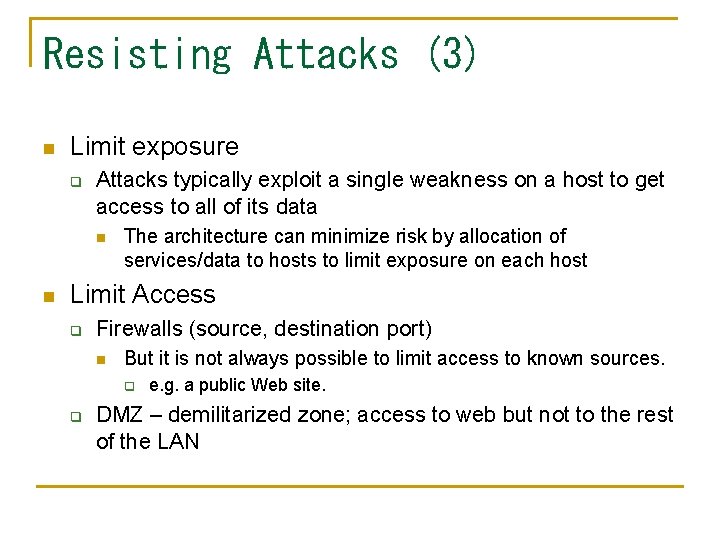 Resisting Attacks (3)

- Limit exposure
  - Attacks typically exploit a single weakness on a host to get access to all of its data
    - The architecture can minimize risk by allocation of services/data to hosts to limit exposure on each host
- Limit Access
  - Firewalls (source, destination port)
    - But it is not always possible to limit access to known sources.
      - e.g. a public Web site.
  - DMZ – demilitarized zone; access to web but not to the rest of the LAN